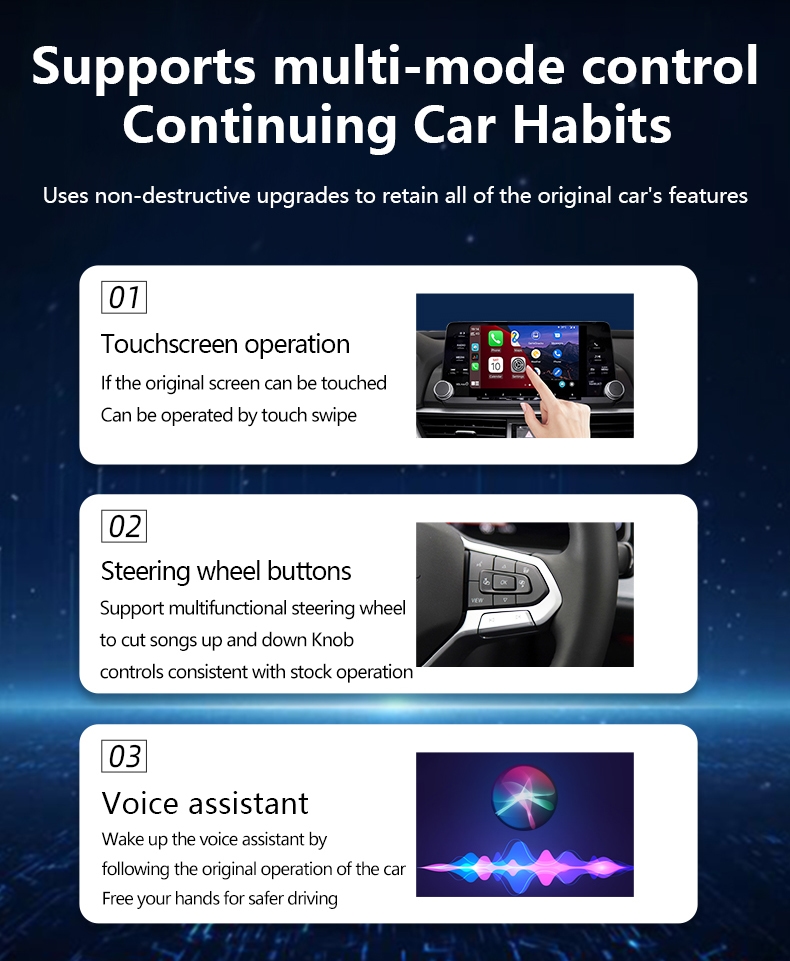 Supports multi-mode control
Continuing Car Habits

Uses non-destructive upgrades to retain all of the original car's features

01

Touchscreen operation

If the original screen can be touched
Can be operated by touch swipe

02

Steering wheel buttons

Support multifunctional steering wheel to cut songs up and down Knob controls consistent with stock operation

03

Voice assistant

Wake up the voice assistant by following the original operation of the car
Free your hands for safer driving